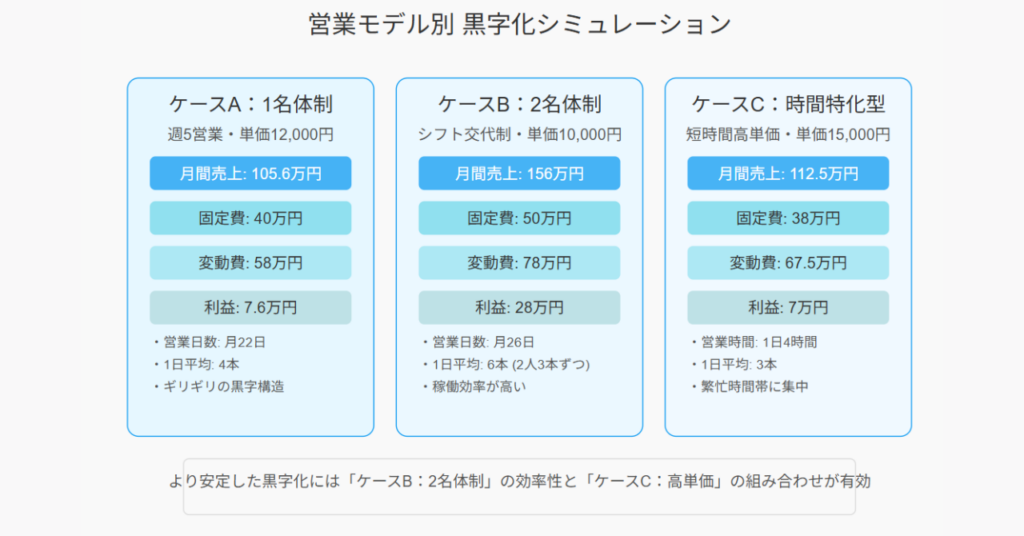 営業モデル別 黒字化シミュレーション

ケースA：1名体制

週5営業・単価12,000円

月間売上: 105.6万円

固定費: 40万円

変動費: 58万円

利益: 7.6万円

・営業日数: 月22日
・1日平均: 4本
・ギリギリの黒字構造

ケースB：2名体制

シフト交代制・単価10,000円

月間売上: 156万円

固定費: 50万円

変動費: 78万円

利益: 28万円

・営業日数: 月26日
・1日平均: 6本 (2人3本ずつ)
・稼働効率が高い

ケースC：時間特化型

短時間高単価・単価15,000円

月間売上: 112.5万円

固定費: 38万円

変動費: 67.5万円

利益: 7万円

・営業時間: 1日4時間
・1日平均: 3本
・繁忙時間帯に集中

より安定した黒字化には「ケースB：2名体制」の効率性と「ケースC：高単価」の組み合わせが有効